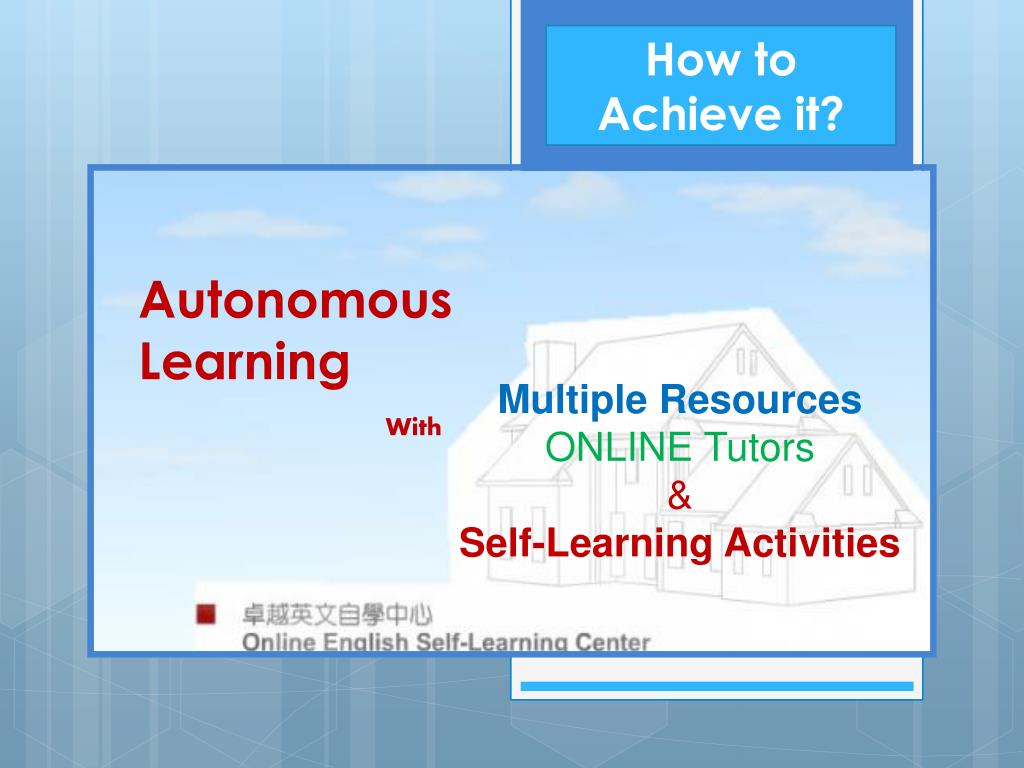 How to Achieve it?

Autonomous Learning

With

Multiple Resources
ONLINE Tutors
&
Self-Learning Activities

卓越英文自學中心
Online English Self-Learning Center